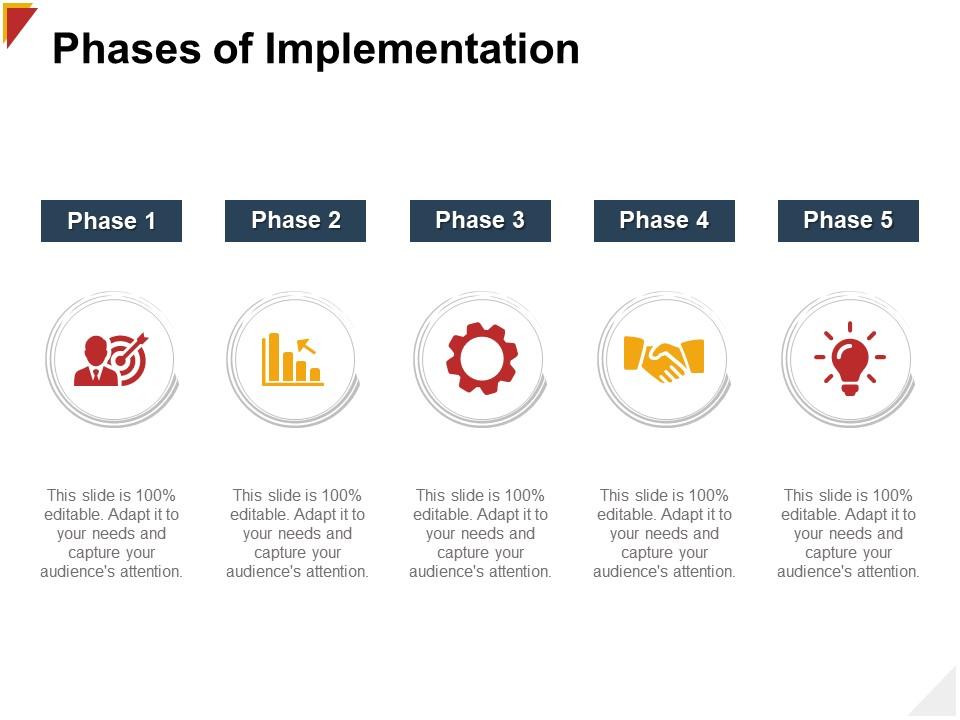 Phases of Implementation

Phase 1

This slide is 100% editable. Adapt it to your needs and capture your audience's attention.

Phase 2

This slide is 100% editable. Adapt it to your needs and capture your audience's attention.

Phase 3

This slide is 100% editable. Adapt it to your needs and capture your audience's attention.

Phase 4

This slide is 100% editable. Adapt it to your needs and capture your audience's attention.

Phase 5

This slide is 100% editable. Adapt it to your needs and capture your audience's attention.